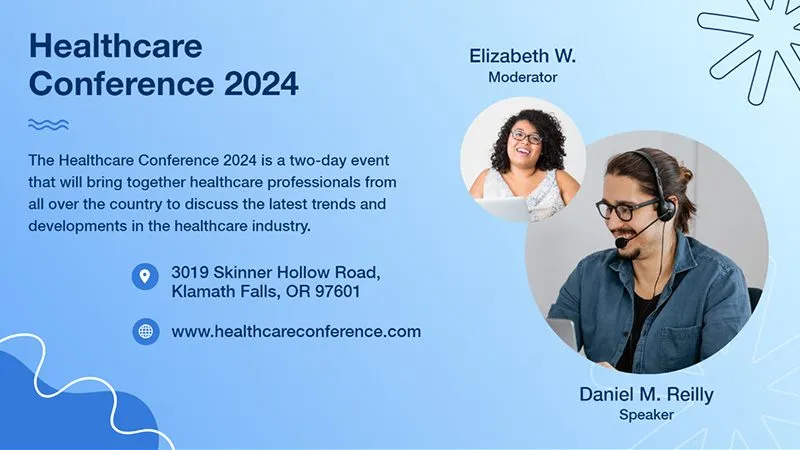 Healthcare Conference 2024

The Healthcare Conference 2024 is a two-day event that will bring together healthcare professionals from all over the country to discuss the latest trends and developments in the healthcare industry.

3019 Skinner Hollow Road, Klamath Falls, OR 97601

www.healthcareconference.com

Elizabeth W.
Moderator

Daniel M. Reilly
Speaker